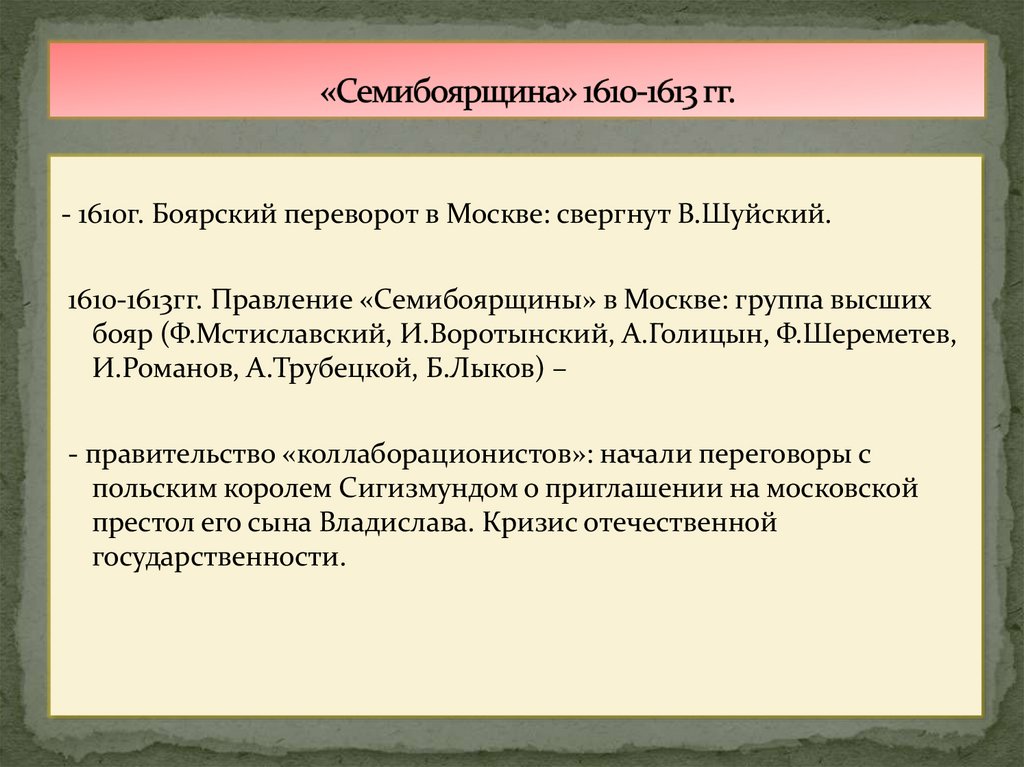 «Семибоярщина» 1610-1613 гг.

- 1610г. Боярский переворот в Москве: свергнут В.Шуйский.

1610-1613гг. Правление «Семибоярщины» в Москве: группа высших бояр (Ф.Мстиславский, И.Воротынский, А.Голицын, Ф.Шереметев, И.Романов, А.Трубецкой, Б.Лыков) –

- правительство «коллаборационистов»: начали переговоры с польским королем Сигизмундом о приглашении на московской престол его сына Владислава. Кризис отечественной государственности.